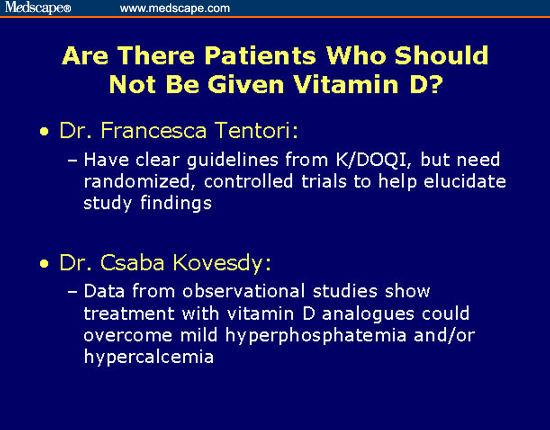 Medscape® www.medscape.com

Are There Patients Who Should Not Be Given Vitamin D?

• Dr. Francesca Tentori:
– Have clear guidelines from K/DOQI, but need randomized, controlled trials to help elucidate study findings

• Dr. Csaba Kovesdy:
– Data from observational studies show treatment with vitamin D analogues could overcome mild hyperphosphatemia and/or hypercalcemia